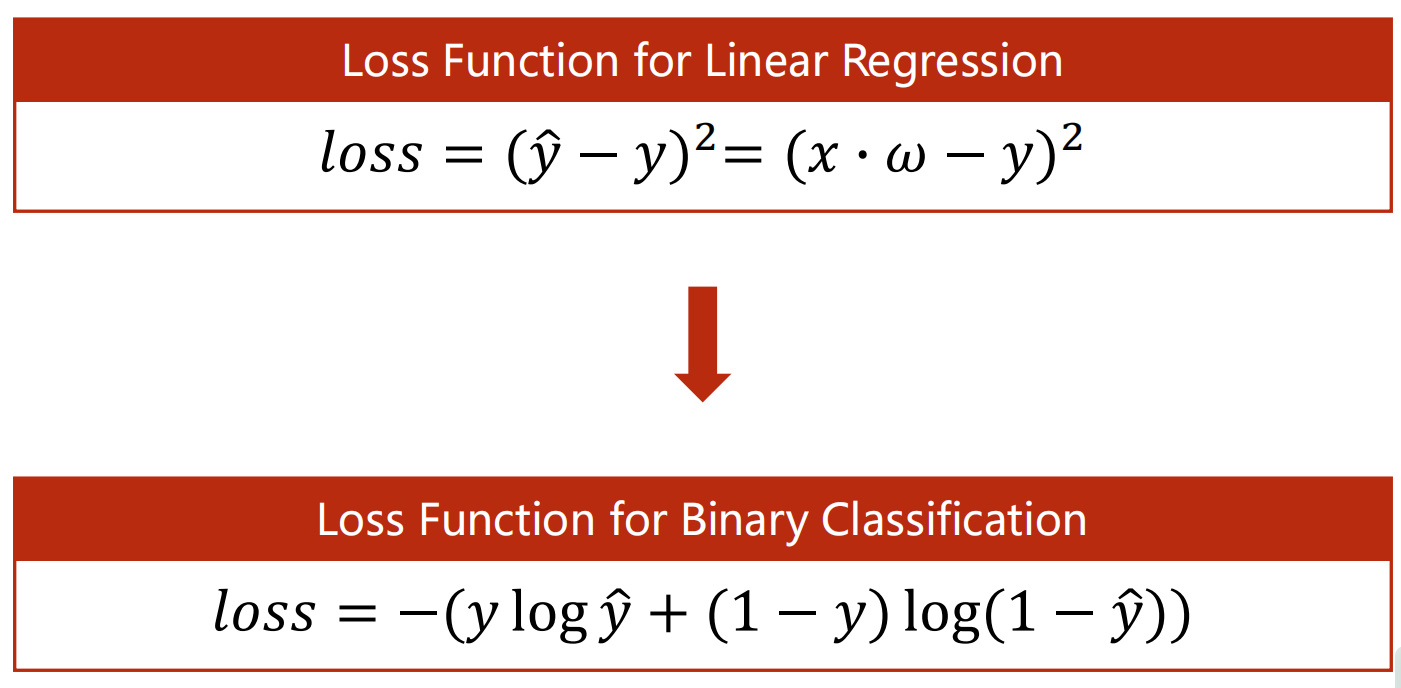 Loss Function for Linear Regression

$loss = (\hat{y} - y)^2 = (x \cdot \omega - y)^2$

Loss Function for Binary Classification

$loss = -(y \log \hat{y} + (1 - y) \log(1 - \hat{y}))$